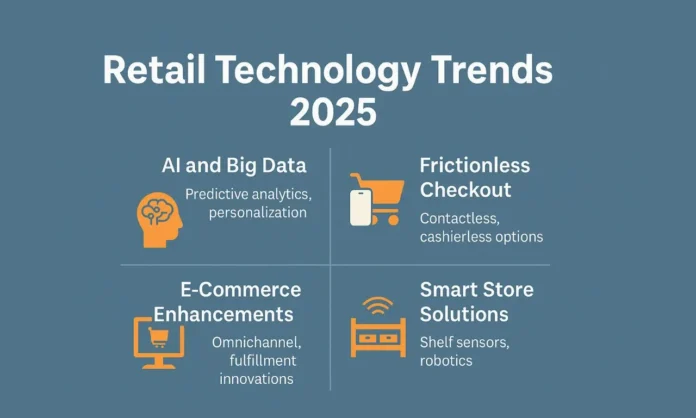 Retail Technology Trends 2025

AI and Big Data

Predictive analytics, personalization

Frictionless Checkout

Contactless, cashierless options

E-Commerce Enhancements

Omnichannel, fulfillment innovations

Smart Store Solutions

Shelf sensors, robotics